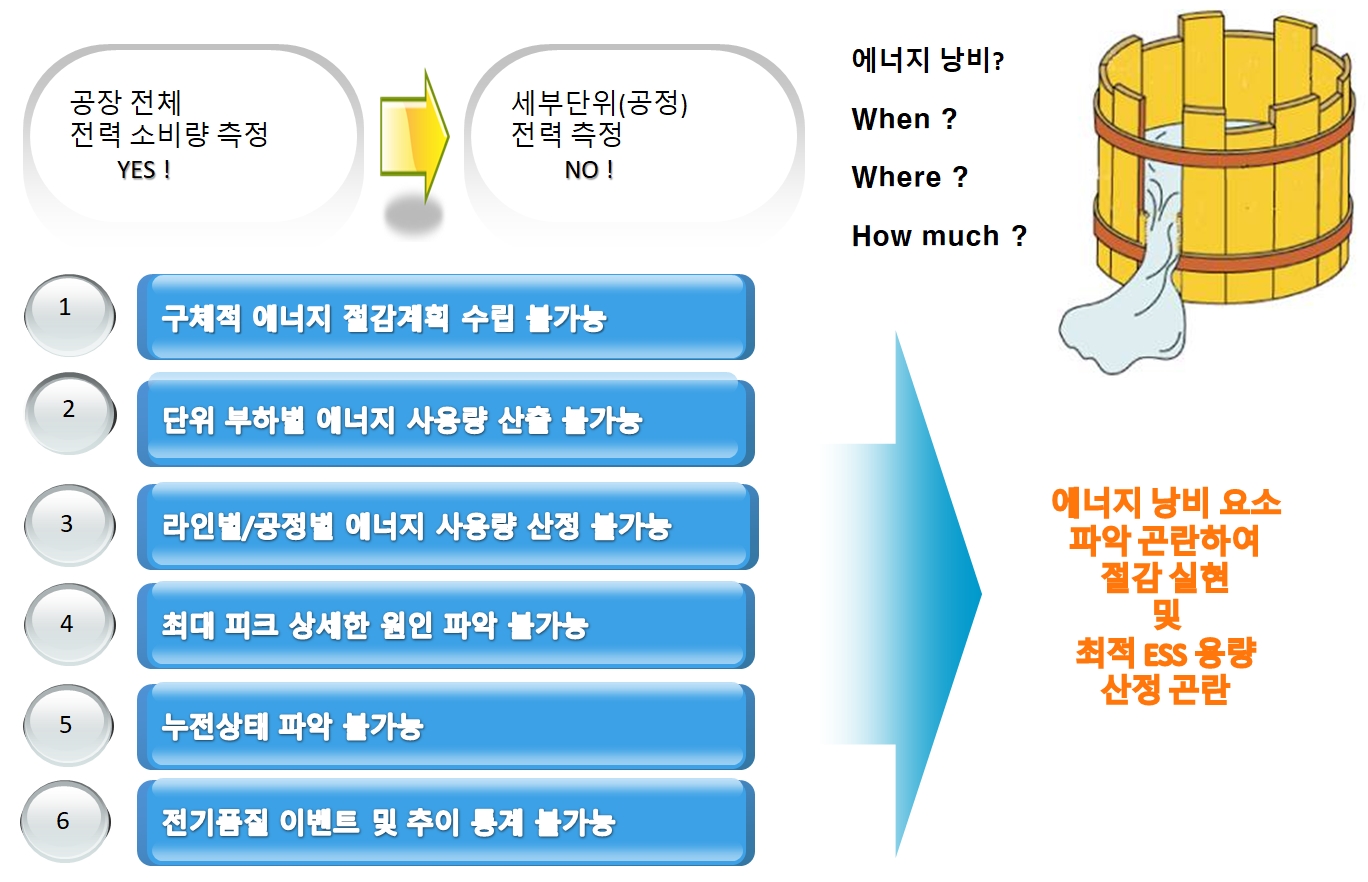 공장 전체
전력 소비량 측정
YES !

세부단위(공정)
전력 측정
NO !

에너지 낭비?
When ?
Where ?
How much ?

1 구체적 에너지 절감계획 수립 불가능

2 단위 부하별 에너지 사용량 산출 불가능

3 라인별/공정별 에너지 사용량 산정 불가능

4 최대 피크 상세한 원인 파악 불가능

5 누전상태 파악 불가능

6 전기품질 이벤트 및 추이 통계 불가능

에너지 낭비 요소
파악 곤란하여
절감 실현
및
최적 ESS 용량
산정 곤란